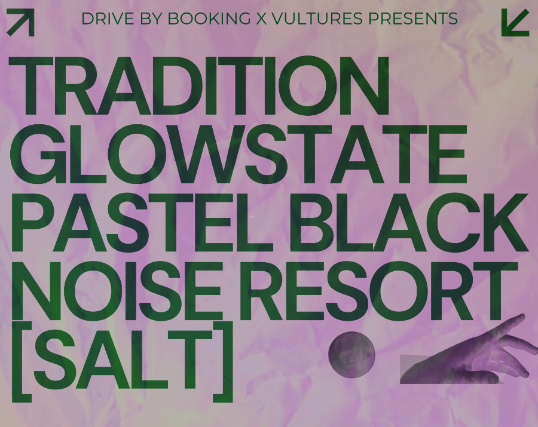 DRIVE BY BOOKING X VULTURES PRESENTS

TRADITION
GLOWSTATE
PASTEL BLACK
NOISE RESORT
[SALT]